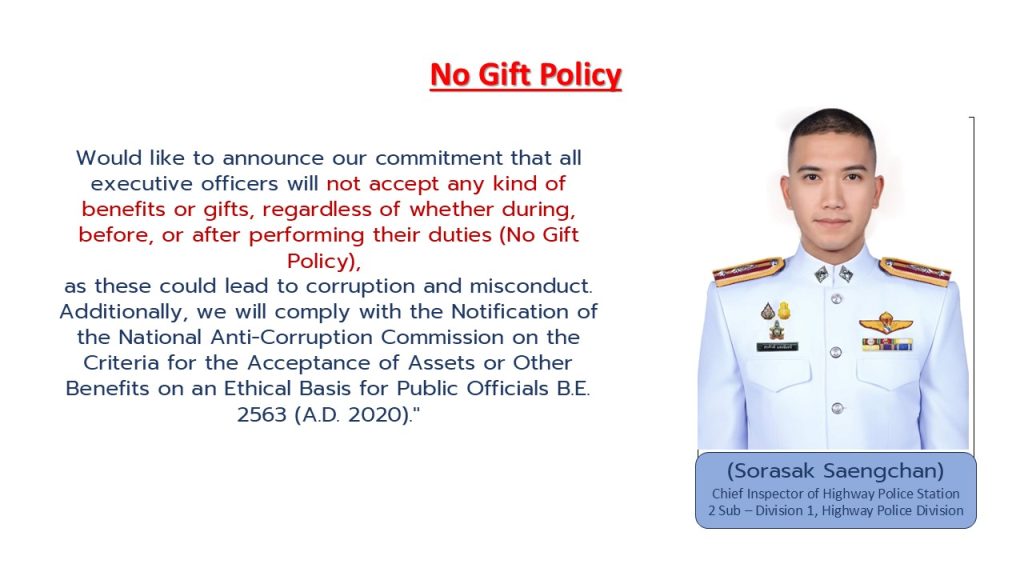 No Gift Policy

Would like to announce our commitment that all executive officers will not accept any kind of benefits or gifts, regardless of whether during, before, or after performing their duties (No Gift Policy),
as these could lead to corruption and misconduct. Additionally, we will comply with the Notification of the National Anti-Corruption Commission on the Criteria for the Acceptance of Assets or Other Benefits on an Ethical Basis for Public Officials B.E. 2563 (A.D. 2020)."

(Sorasak Saengchan)
Chief Inspector of Highway Police Station 2 Sub – Division 1, Highway Police Division